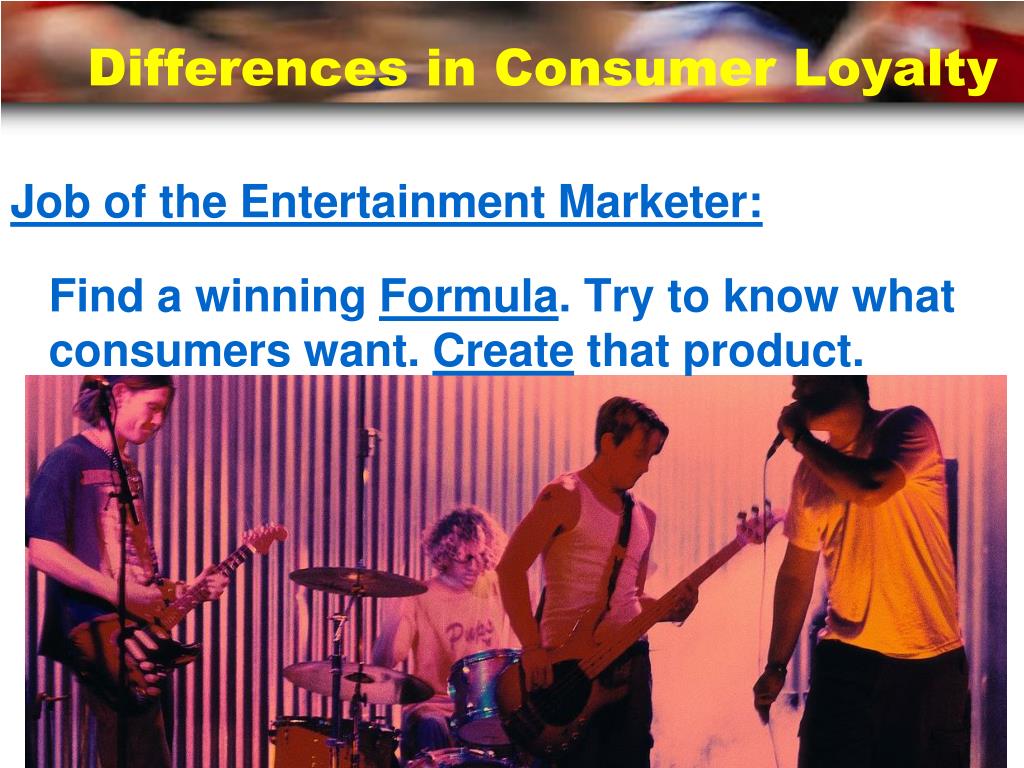 Differences in Consumer Loyalty

Job of the Entertainment Marketer:

Find a winning Formula. Try to know what consumers want. Create that product.